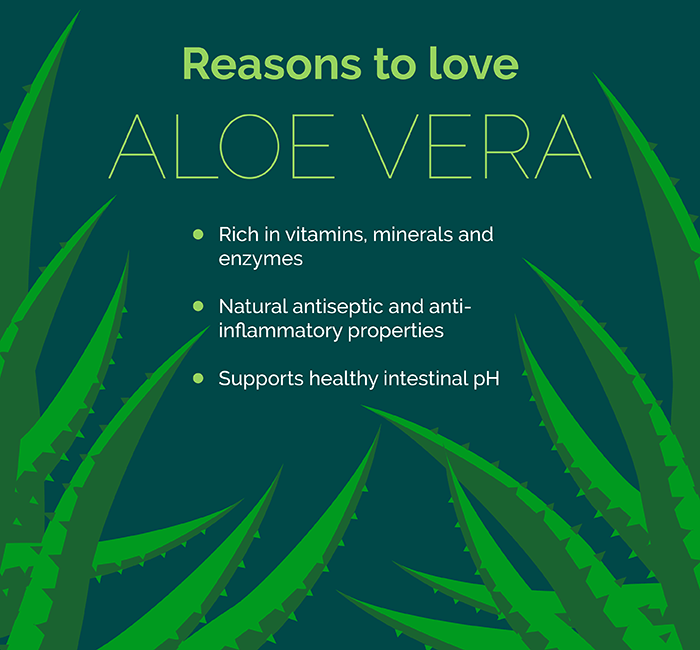 Reasons to love

ALOE VERA

- Rich in vitamins, minerals and enzymes
- Natural antiseptic and anti-inflammatory properties
- Supports healthy intestinal pH